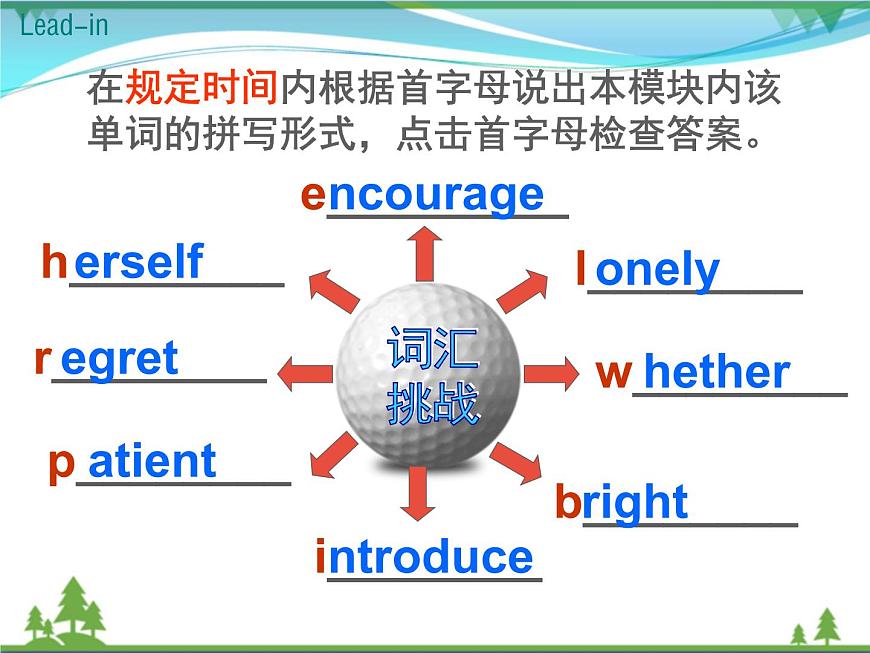 Lead-in

在规定时间内根据首字母说出本模块内该单词的拼写形式，点击首字母检查答案。

encourage

herself

lonely

regret

词汇挑战

whether

patient

bright

introduce